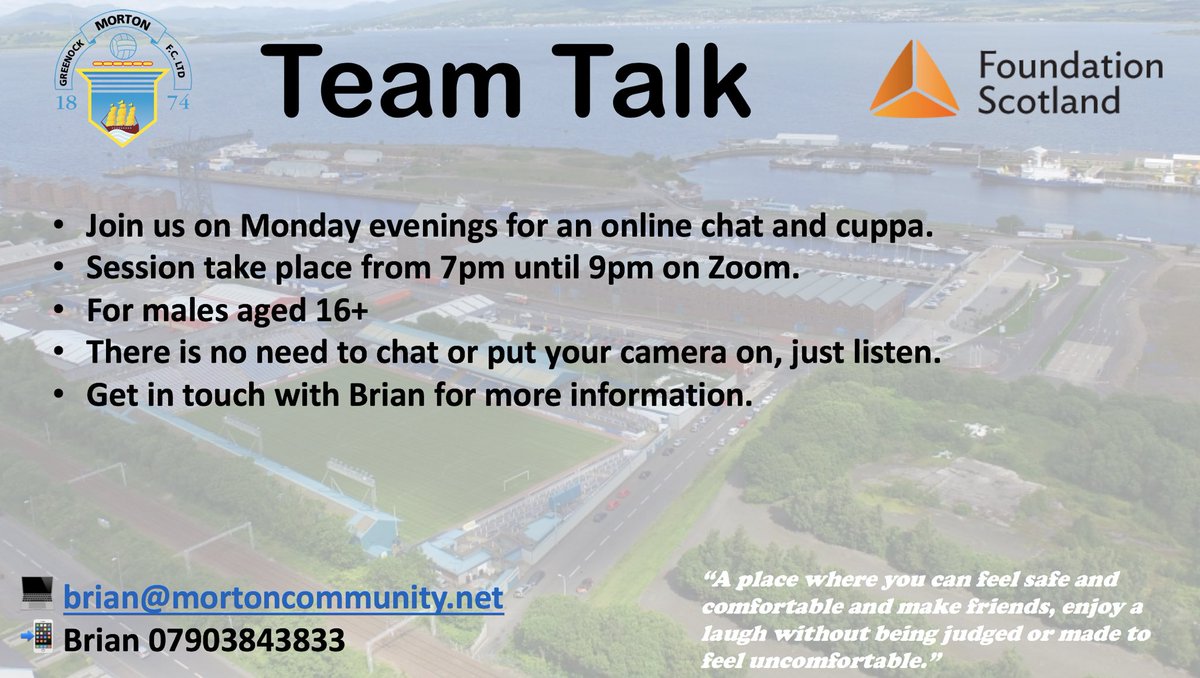 GREENOCK MORTON F.C. LTD
18 74

Team Talk

Foundation Scotland

• Join us on Monday evenings for an online chat and cuppa.
• Session take place from 7pm until 9pm on Zoom.
• For males aged 16+
• There is no need to chat or put your camera on, just listen.
• Get in touch with Brian for more information.

brian@mortoncommunity.net
Brian 07903843833

"A place where you can feel safe and comfortable and make friends, enjoy a laugh without being judged or made to feel uncomfortable."